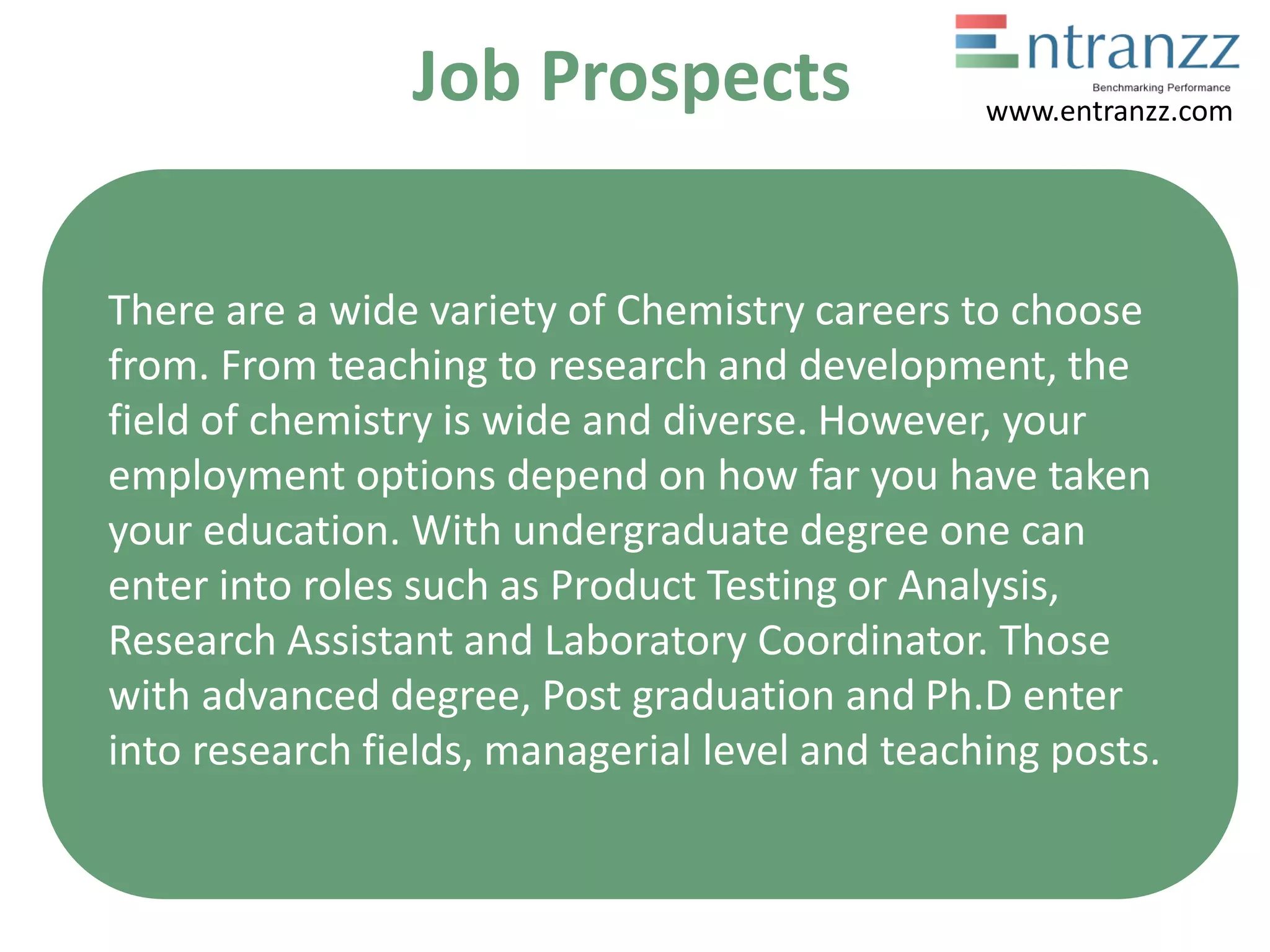 Job Prospects

Entranzz
Benchmarking Performance
www.entranzz.com

There are a wide variety of Chemistry careers to choose from. From teaching to research and development, the field of chemistry is wide and diverse. However, your employment options depend on how far you have taken your education. With undergraduate degree one can enter into roles such as Product Testing or Analysis, Research Assistant and Laboratory Coordinator. Those with advanced degree, Post graduation and Ph.D enter into research fields, managerial level and teaching posts.